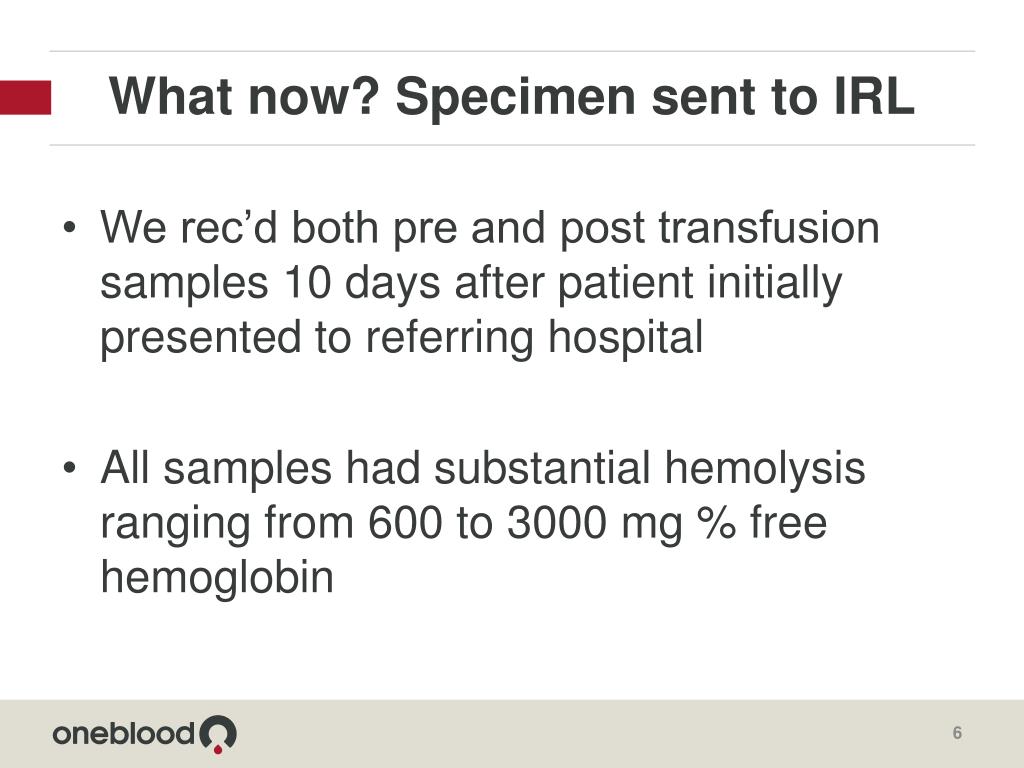 What now? Specimen sent to IRL

• We rec’d both pre and post transfusion samples 10 days after patient initially presented to referring hospital

• All samples had substantial hemolysis ranging from 600 to 3000 mg % free hemoglobin

oneblood

6